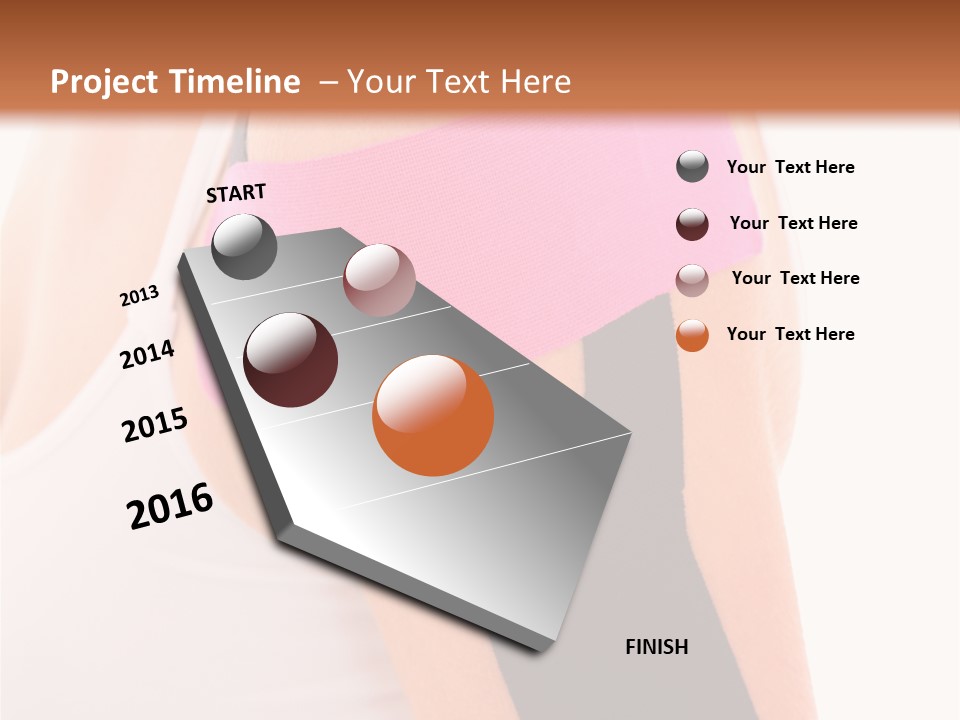 Project Timeline – Your Text Here

START

2013

2014

2015

2016

FINISH

Your Text Here

Your Text Here

Your Text Here

Your Text Here